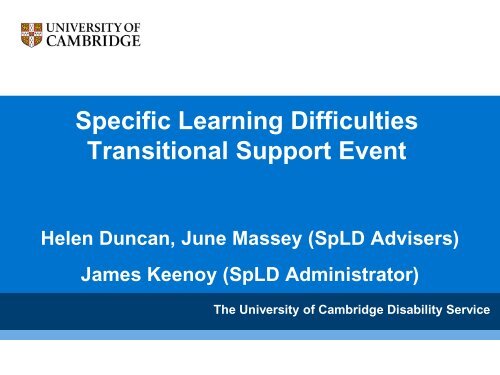 UNIVERSITY OF CAMBRIDGE

Specific Learning Difficulties Transitional Support Event

Helen Duncan, June Massey (SpLD Advisers)

James Keenoy (SpLD Administrator)

The University of Cambridge Disability Service